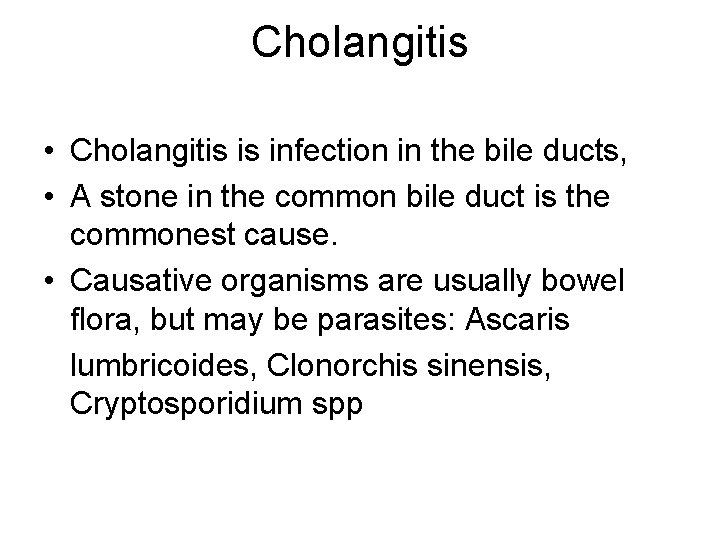 Cholangitis

• Cholangitis is infection in the bile ducts,
• A stone in the common bile duct is the commonest cause.
• Causative organisms are usually bowel flora, but may be parasites: Ascaris lumbricoides, Clonorchis sinensis, Cryptosporidium spp